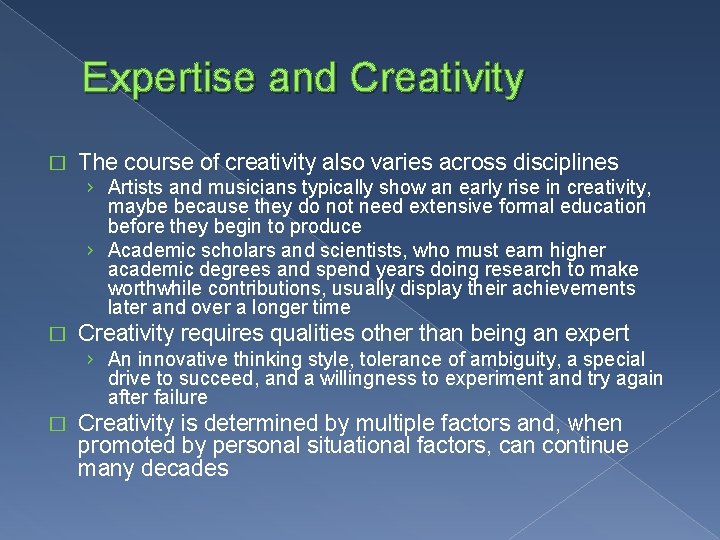 Expertise and Creativity

□ The course of creativity also varies across disciplines

› Artists and musicians typically show an early rise in creativity, maybe because they do not need extensive formal education before they begin to produce

› Academic scholars and scientists, who must earn higher academic degrees and spend years doing research to make worthwhile contributions, usually display their achievements later and over a longer time

□ Creativity requires qualities other than being an expert

› An innovative thinking style, tolerance of ambiguity, a special drive to succeed, and a willingness to experiment and try again after failure

□ Creativity is determined by multiple factors and, when promoted by personal situational factors, can continue many decades